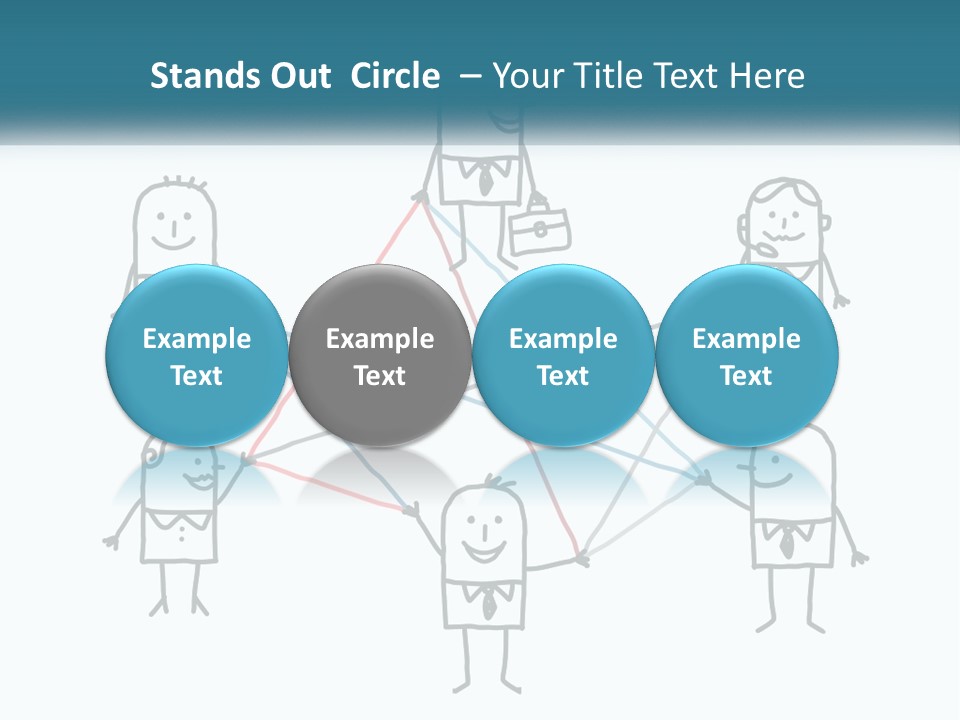 Stands Out Circle – Your Title Text Here

Example Text

Example Text

Example Text

Example Text